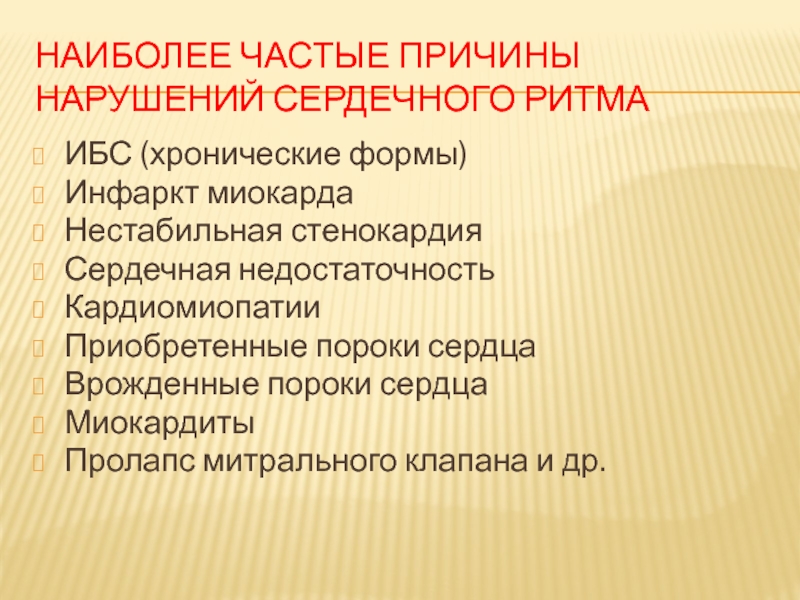 НАИБОЛЕЕ ЧАСТЫЕ ПРИЧИНЫ НАРУШЕНИЙ СЕРДЕЧНОГО РИТМА

ИБС (хронические формы)
Инфаркт миокарда
Нестабильная стенокардия
Сердечная недостаточность
Кардиомиопатии
Приобретенные пороки сердца
Врожденные пороки сердца
Миокардиты
Пролапс митрального клапана и др.